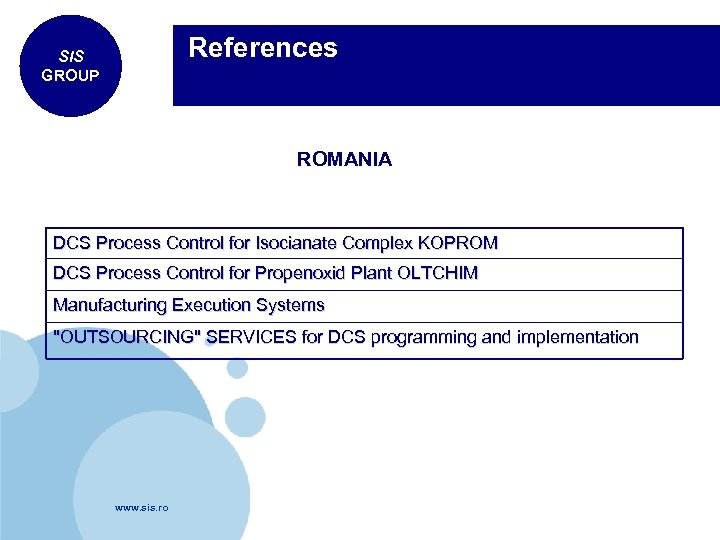 SIS
GROUP

References

ROMANIA

| DCS Process Control for Isocianate Complex KOPROM |
|---|
| DCS Process Control for Propenoxid Plant OLTCHIM |
| Manufacturing Execution Systems |
| "OUTSOURCING" SERVICES for DCS programming and implementation |

www.sis.ro